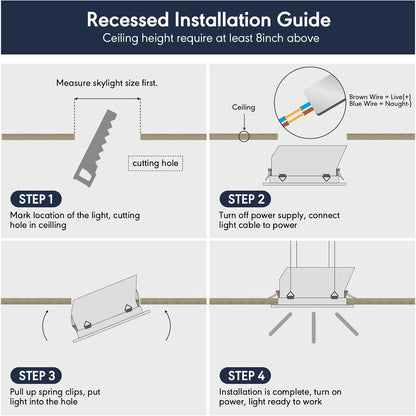 Recessed Installation Guide
Ceiling height require at least 8inch above

Measure skylight size first.

cutting hole

STEP 1
Mark location of the light, cutting hole in ceilling

Ceiling

Brown Wire = Live(+)
Blue Wire = Naught-)

STEP 2
Turn off power supply, connect light cable to power

STEP 3
Pull up spring clips, put light into the hole

STEP 4
Installation is complete, turn on power, light ready to work